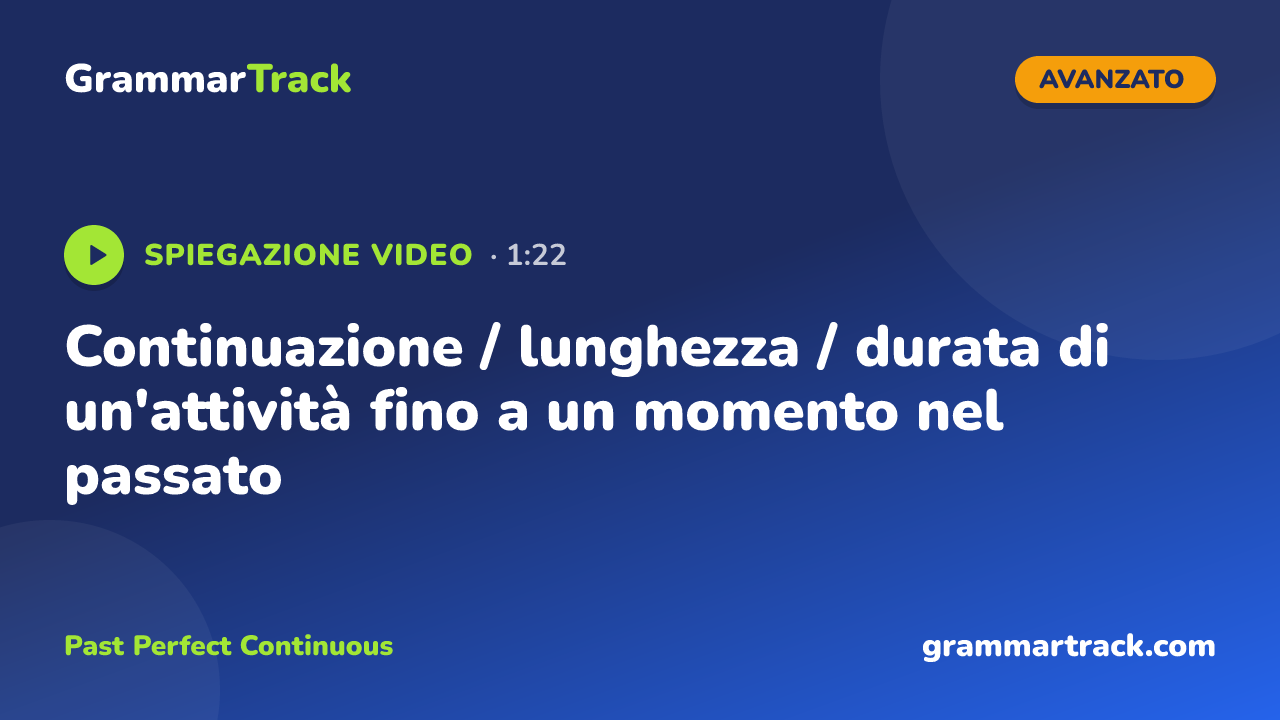 GrammarTrack

AVANZATO

SPIEGAZIONE VIDEO · 1:22

Continuazione / lunghezza / durata di un'attività fino a un momento nel passato

Past Perfect Continuous

grammartrack.com